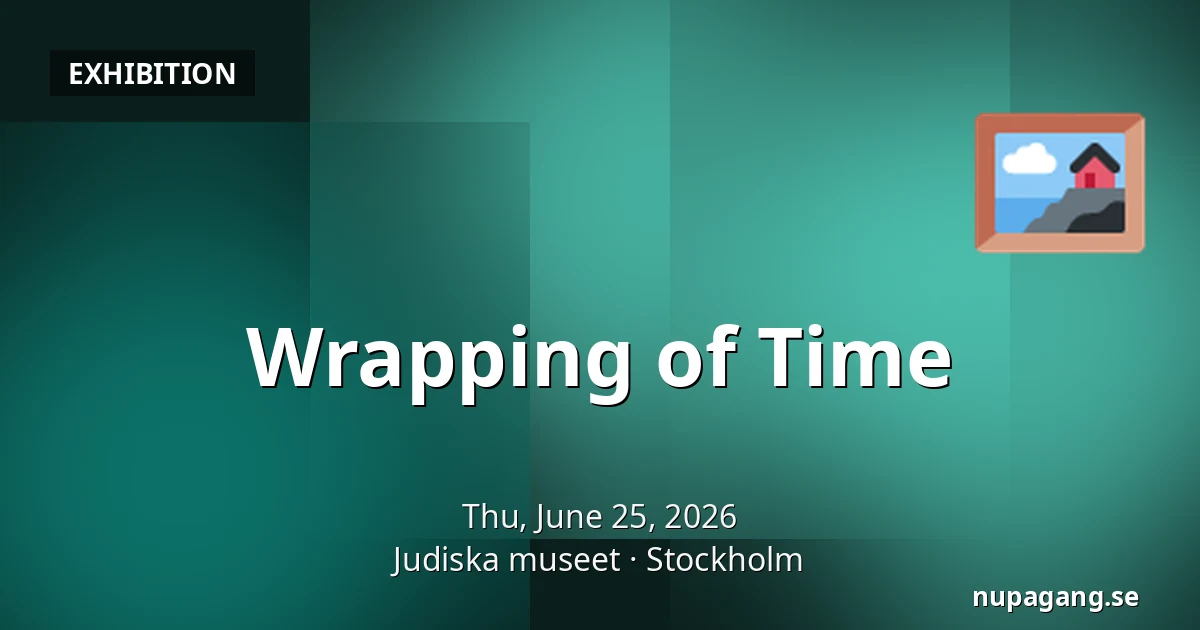 EXHIBITION

Wrapping of Time

Thu, June 25, 2026
Judiska museet · Stockholm

nupagang.se